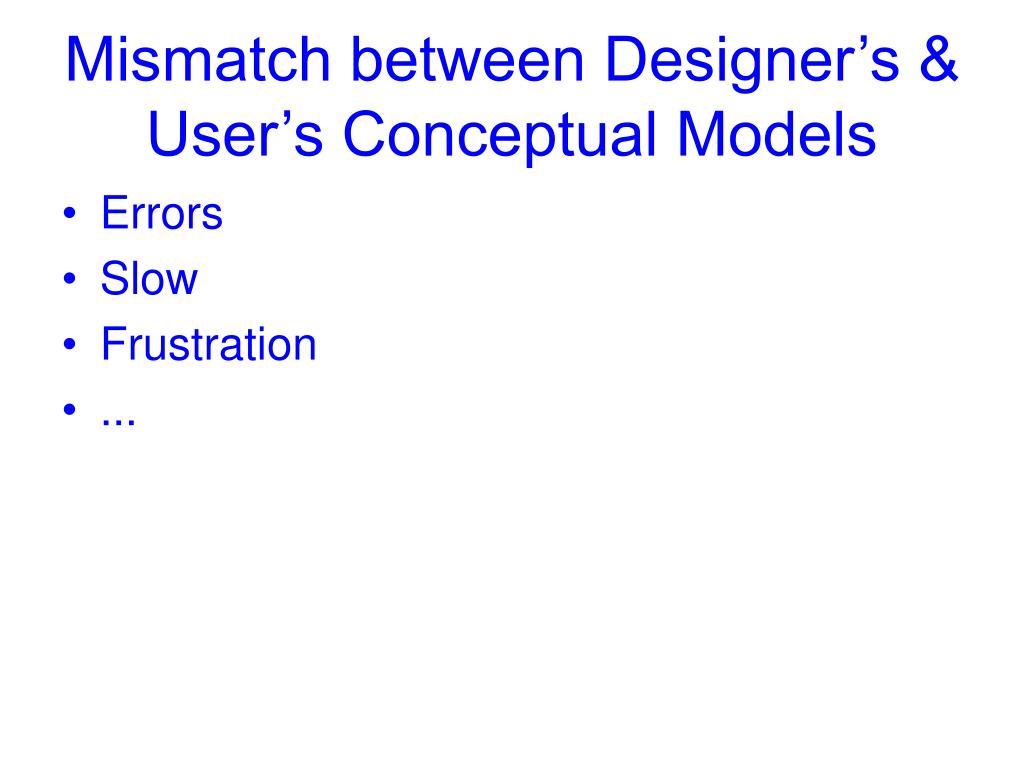 Mismatch between Designer’s & User’s Conceptual Models

• Errors
• Slow
• Frustration
• ...